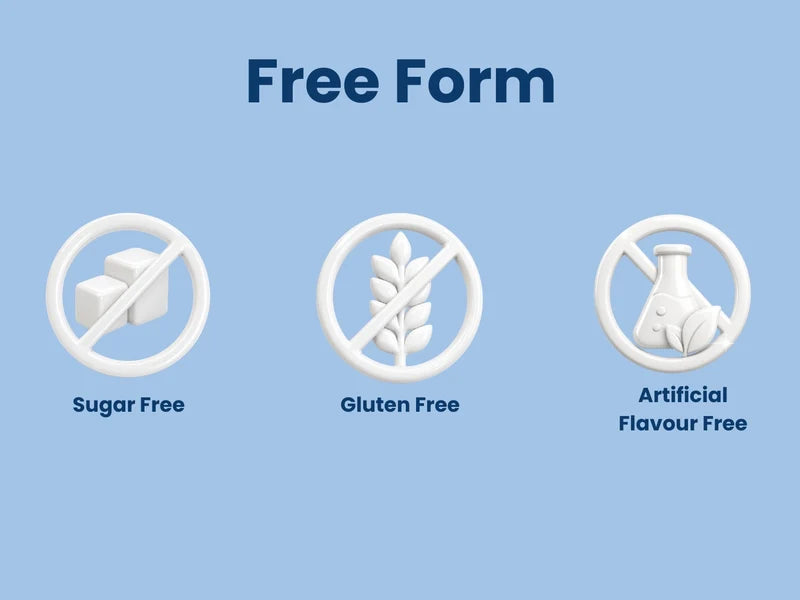 Free Form

Sugar Free

Gluten Free

Artificial Flavour Free